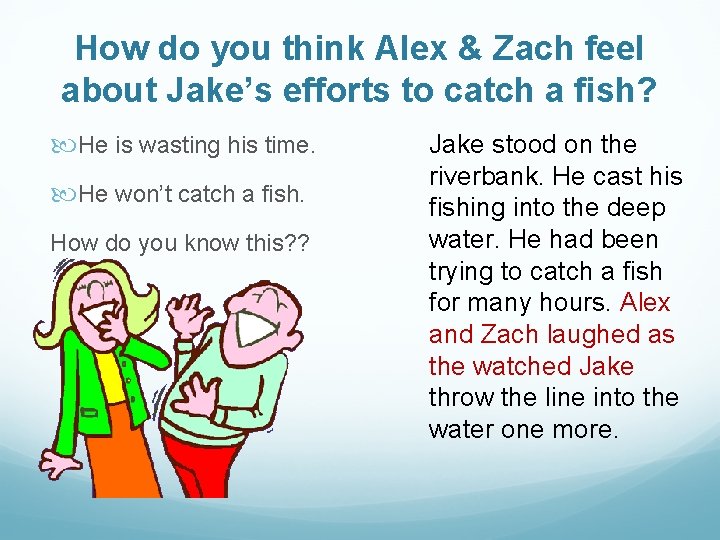 How do you think Alex & Zach feel about Jake's efforts to catch a fish?

He is wasting his time.

He won't catch a fish.

How do you know this??

Jake stood on the riverbank. He cast his fishing into the deep water. He had been trying to catch a fish for many hours. Alex and Zach laughed as the watched Jake throw the line into the water one more.